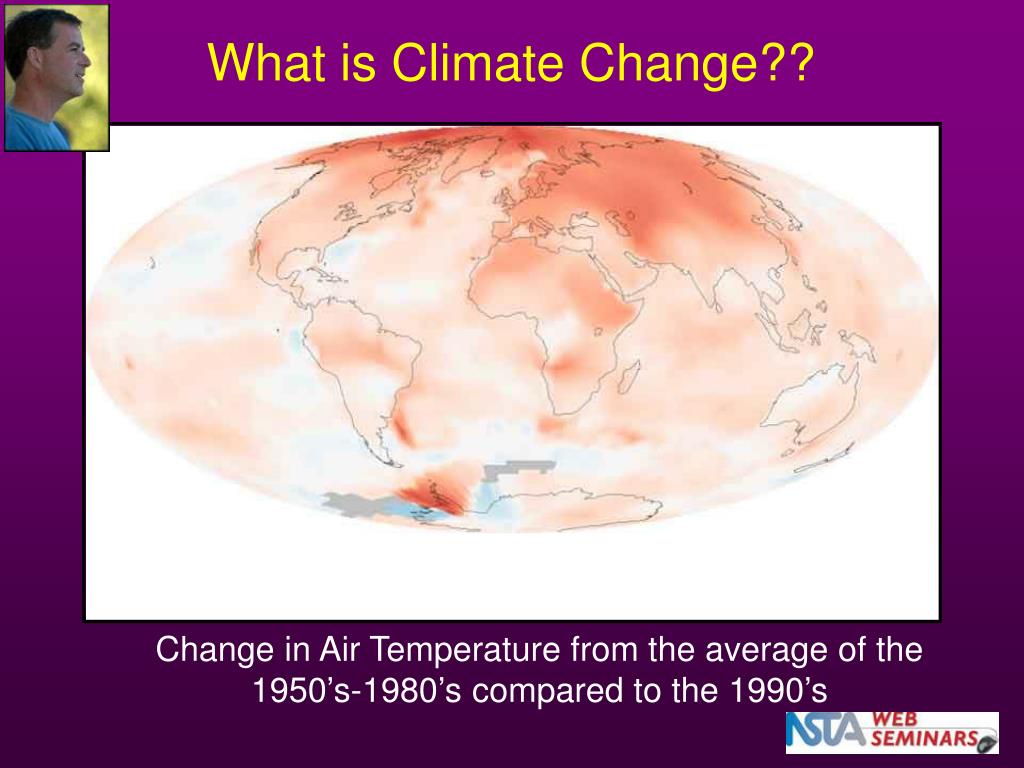 What is Climate Change??

Change in Air Temperature from the average of the 1950’s-1980’s compared to the 1990’s

NSTA WEB SEMINARS